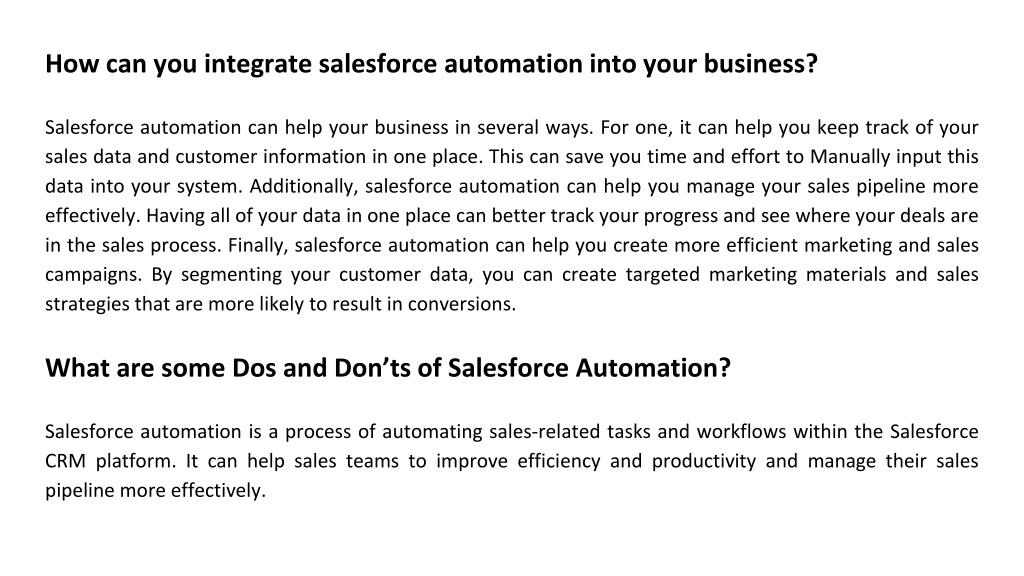 How can you integrate salesforce automation into your business?

Salesforce automation can help your business in several ways. For one, it can help you keep track of your sales data and customer information in one place. This can save you time and effort to Manually input this data into your system. Additionally, salesforce automation can help you manage your sales pipeline more effectively. Having all of your data in one place can better track your progress and see where your deals are in the sales process. Finally, salesforce automation can help you create more efficient marketing and sales campaigns. By segmenting your customer data, you can create targeted marketing materials and sales strategies that are more likely to result in conversions.

What are some Dos and Don’ts of Salesforce Automation?

Salesforce automation is a process of automating sales-related tasks and workflows within the Salesforce CRM platform. It can help sales teams to improve efficiency and productivity and manage their sales pipeline more effectively.